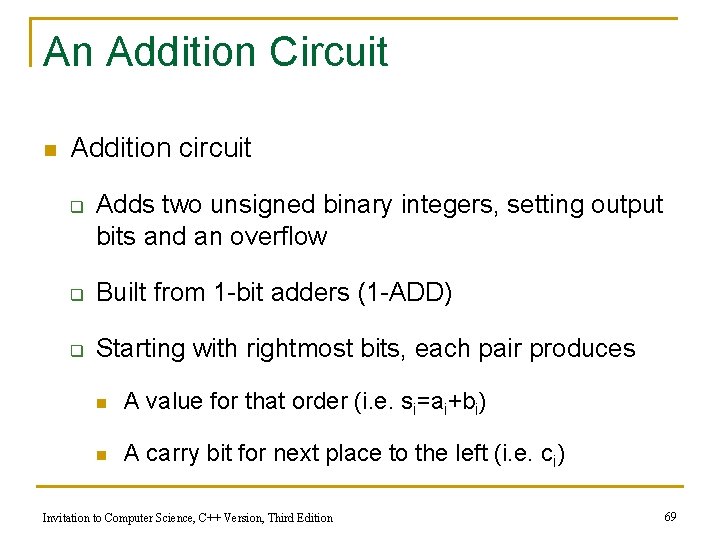 An Addition Circuit

Addition circuit

Adds two unsigned binary integers, setting output bits and an overflow

Built from 1-bit adders (1-ADD)

Starting with rightmost bits, each pair produces

A value for that order (i.e. $s_i=a_i+b_i$)

A carry bit for next place to the left (i.e. $c_i$)

Invitation to Computer Science, C++ Version, Third Edition

69